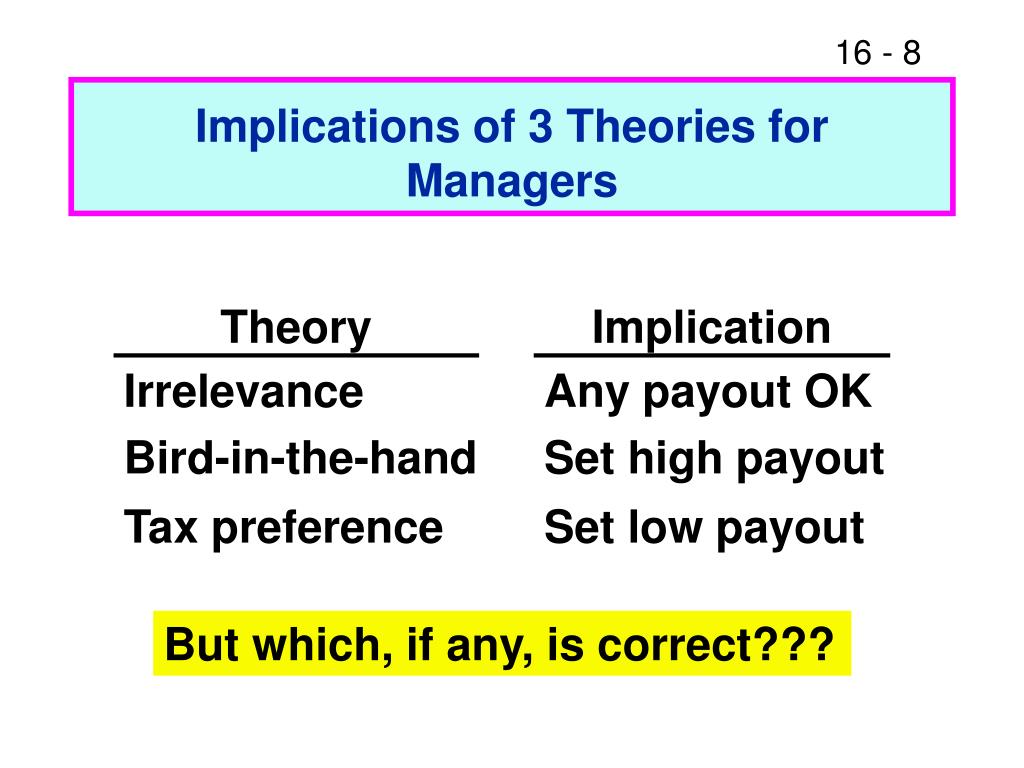 16 - 8

Implications of 3 Theories for Managers

| Theory | Implication |
|---|---|
| Irrelevance | Any payout OK |
| Bird-in-the-hand | Set high payout |
| Tax preference | Set low payout |

But which, if any, is correct???